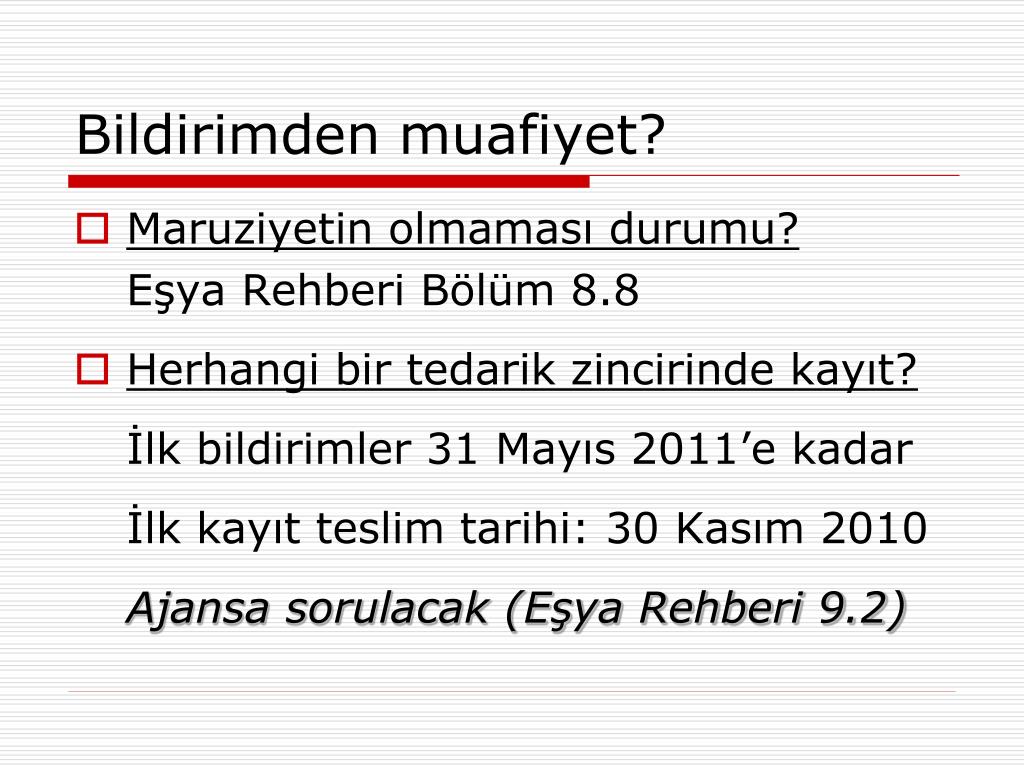 Bildirimden muafiyet?

Maruziyetin olmaması durumu?
Eşya Rehberi Bölüm 8.8

Herhangi bir tedarik zincirinde kayıt?

İlk bildirimler 31 Mayıs 2011’e kadar

İlk kayıt teslim tarihi: 30 Kasım 2010

Ajansa sorulacak (Eşya Rehberi 9.2)